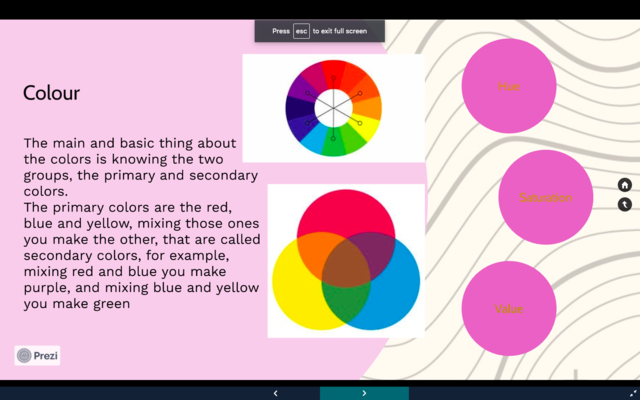 Press esc to exit full screen

Colour

The main and basic thing about the colors is knowing the two groups, the primary and secondary colors.
The primary colors are the red, blue and yellow, mixing those ones you make the other, that are called secondary colors, for example, mixing red and blue you make purple, and mixing blue and yellow you make green

Hue

Saturation

Value

Prezi